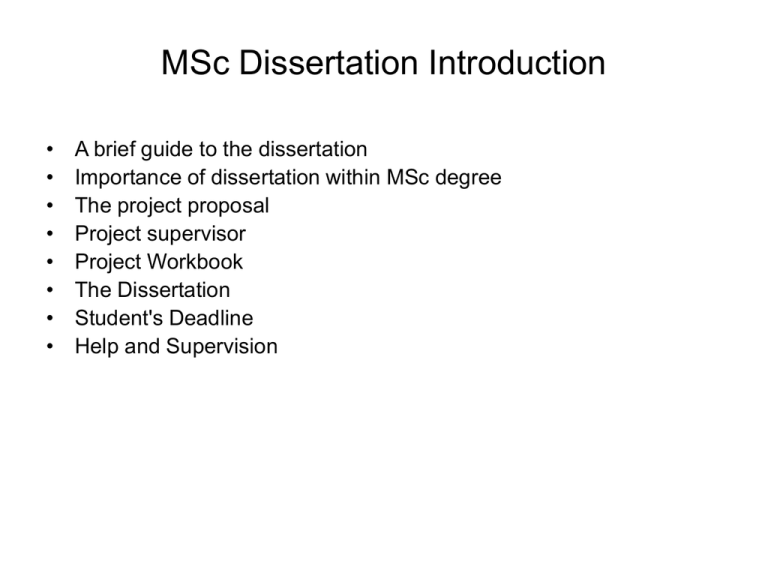 MSc Dissertation Introduction

• A brief guide to the dissertation
• Importance of dissertation within MSc degree
• The project proposal
• Project supervisor
• Project Workbook
• The Dissertation
• Student's Deadline
• Help and Supervision